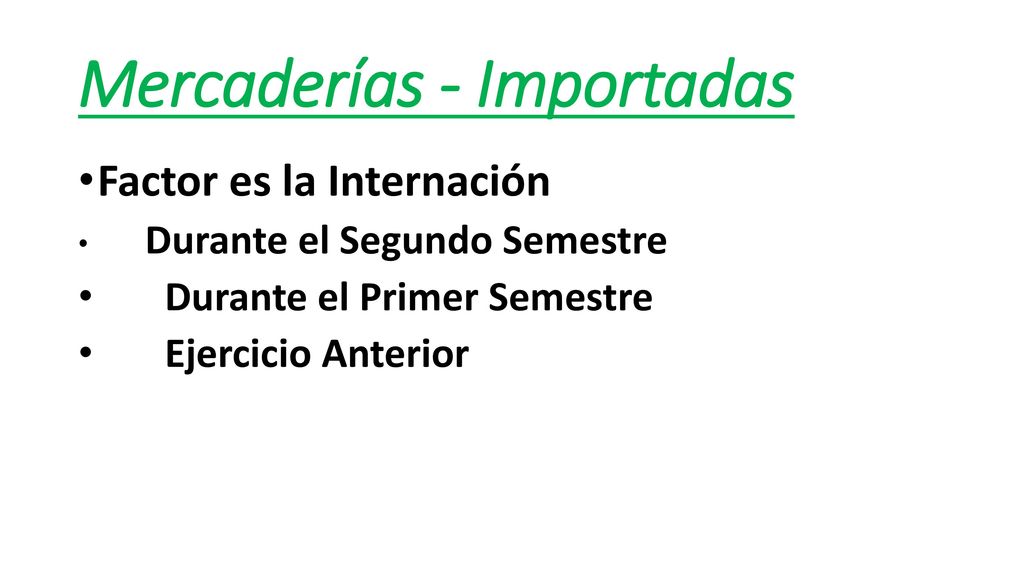 Mercaderías - Importadas

• Factor es la Internación

• Durante el Segundo Semestre

• Durante el Primer Semestre

• Ejercicio Anterior